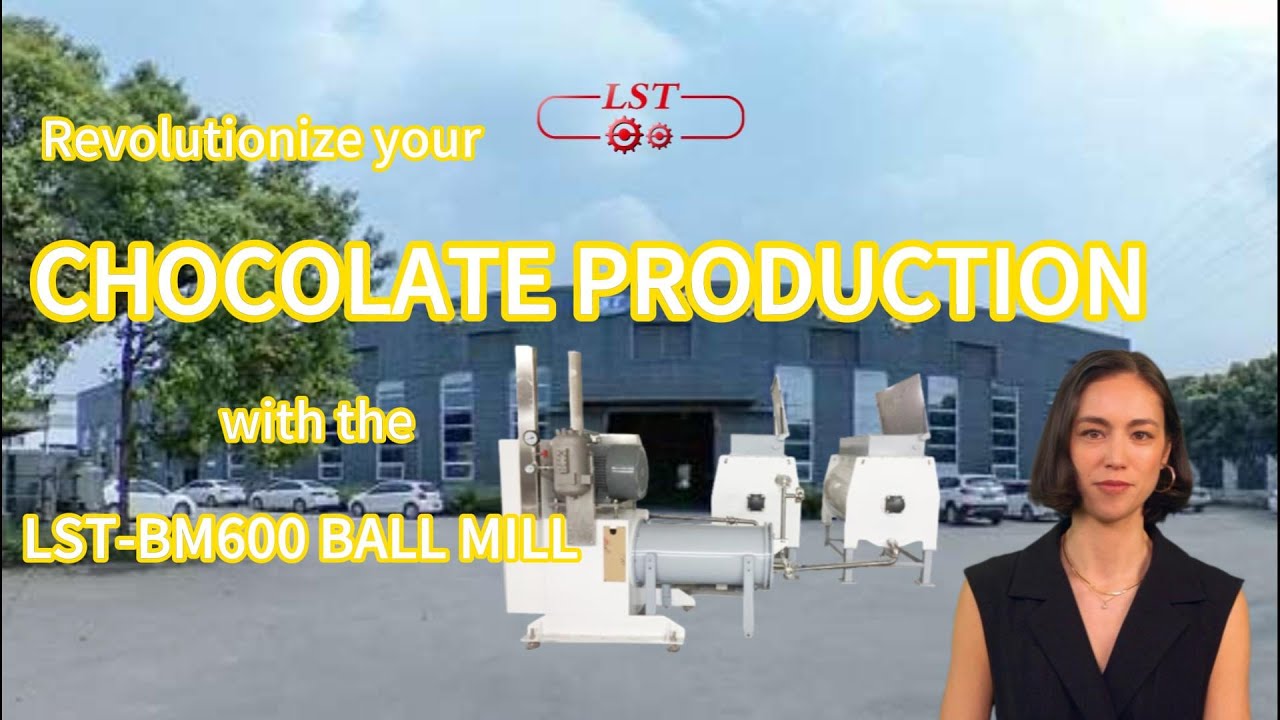 LST

Revolutionize your

CHOCOLATE PRODUCTION

with the

LST-BM600 BALL MILL